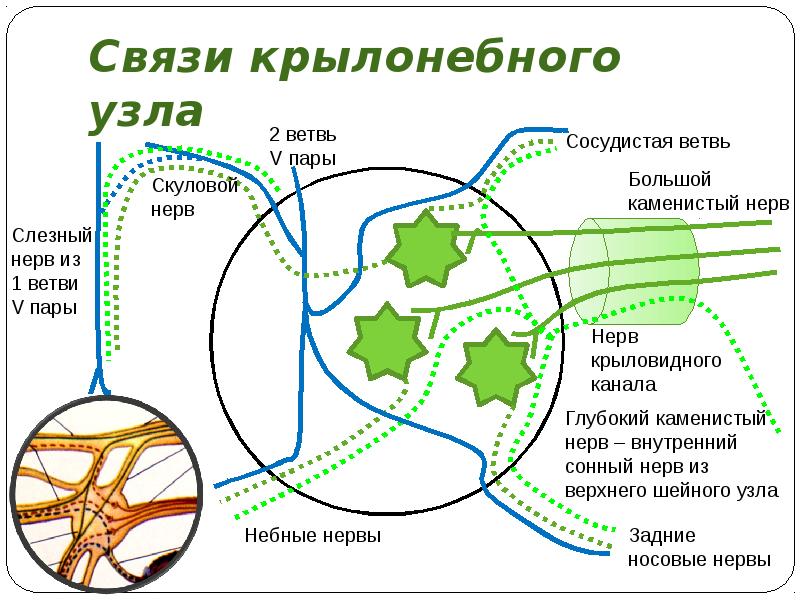 Связи крылонебного узла

2 ветвь V пары

Сосудистая ветвь

Скуловой нерв

Большой каменистый нерв

Слезный нерв из 1 ветви V пары

Нерв крыловидного канала

Глубокий каменистый нерв – внутренний сонный нерв из верхнего шейного узла

Небные нервы

Задние носовые нервы